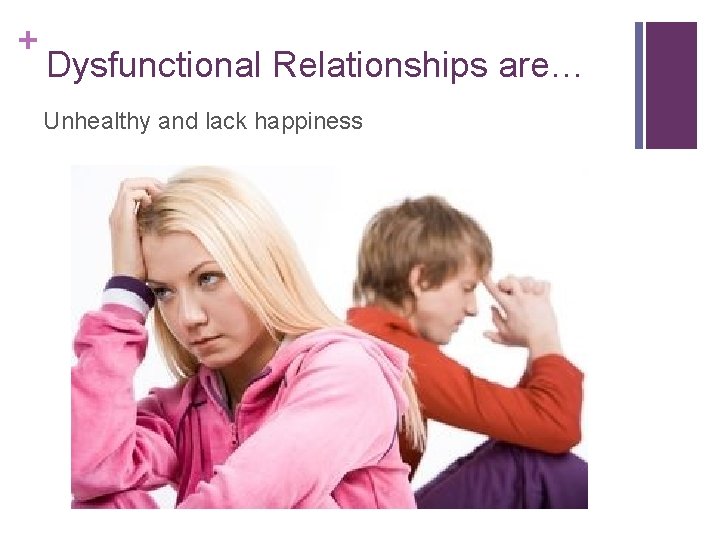 + Dysfunctional Relationships are…

Unhealthy and lack happiness